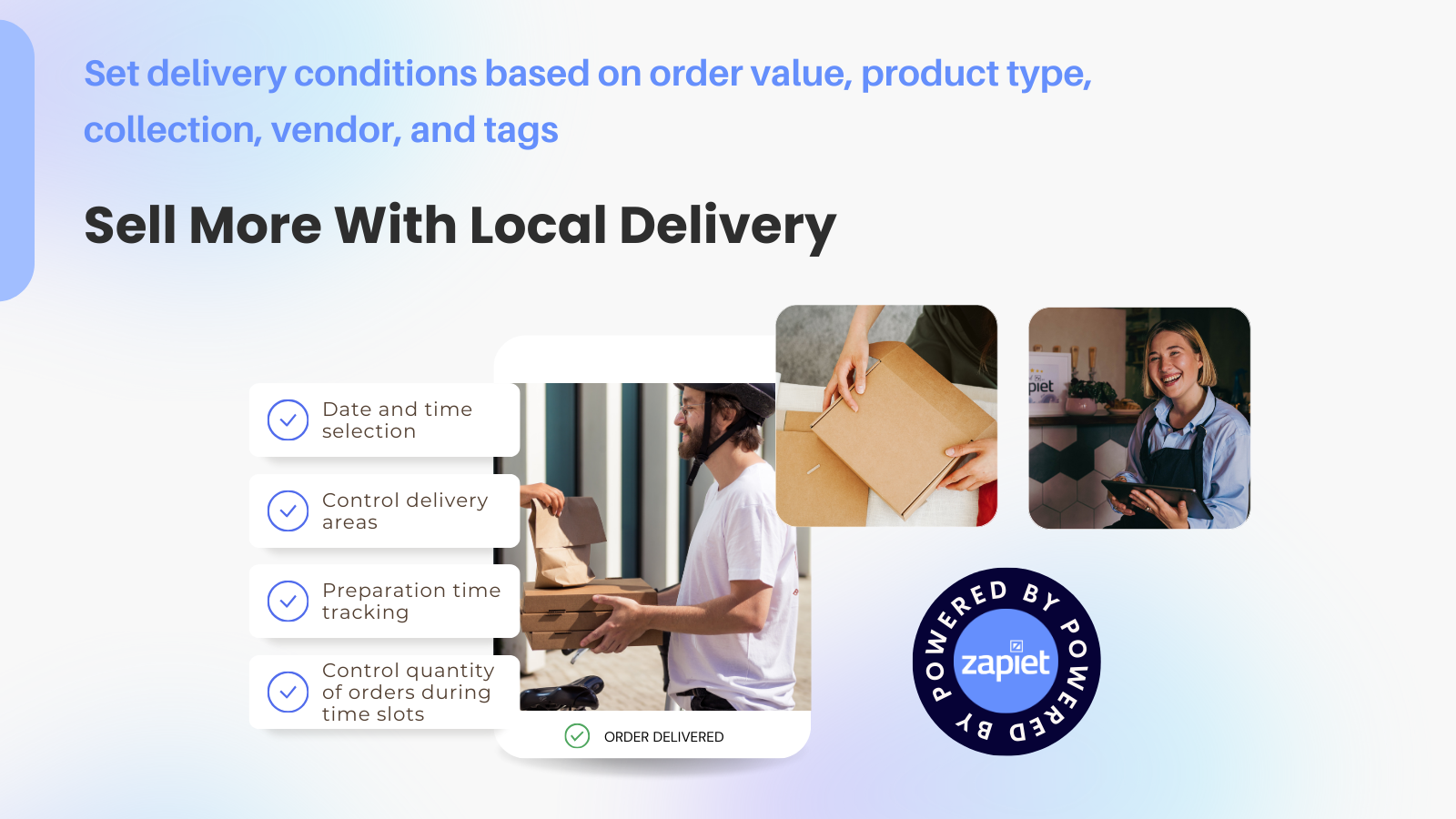 Set delivery conditions based on order value, product type, collection, vendor, and tags

Sell More With Local Delivery

Date and time selection

Control delivery areas

Preparation time tracking

Control quantity of orders during time slots

ORDER DELIVERED

piet

POWERED BY POWERED BY

zapiet